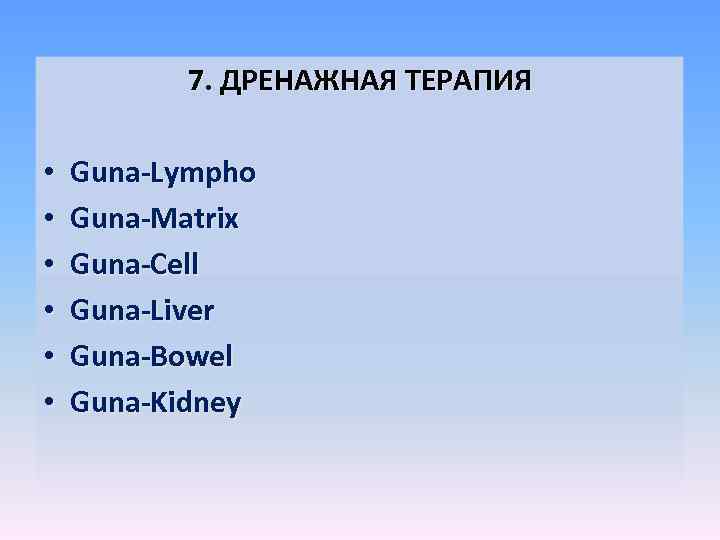 7. ДРЕНАЖНАЯ ТЕРАПИЯ

• Guna-Lympho
• Guna-Matrix
• Guna-Cell
• Guna-Liver
• Guna-Bowel
• Guna-Kidney